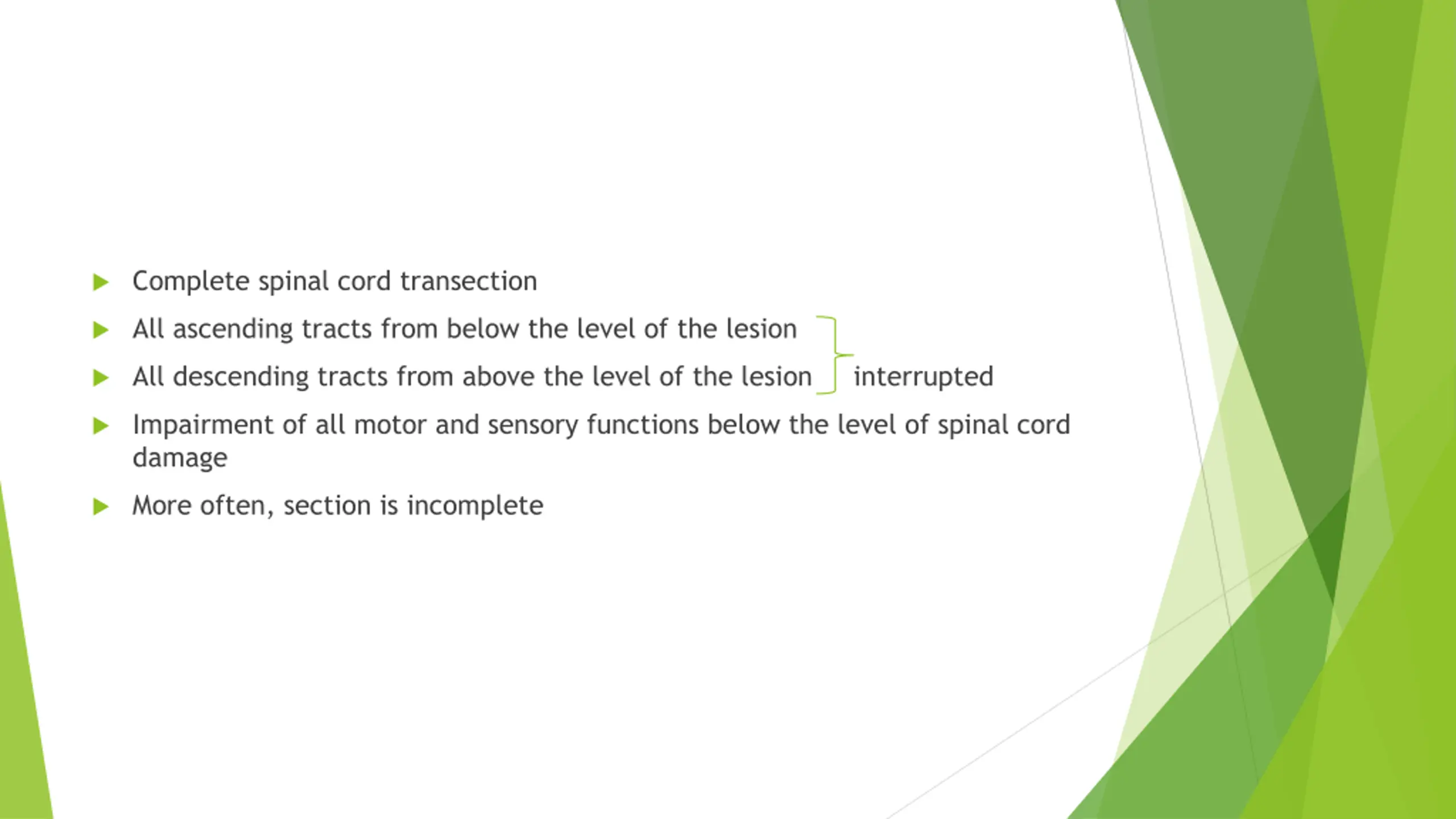 Complete spinal cord transection

All ascending tracts from below the level of the lesion

All descending tracts from above the level of the lesion interrupted

Impairment of all motor and sensory functions below the level of spinal cord damage

More often, section is incomplete